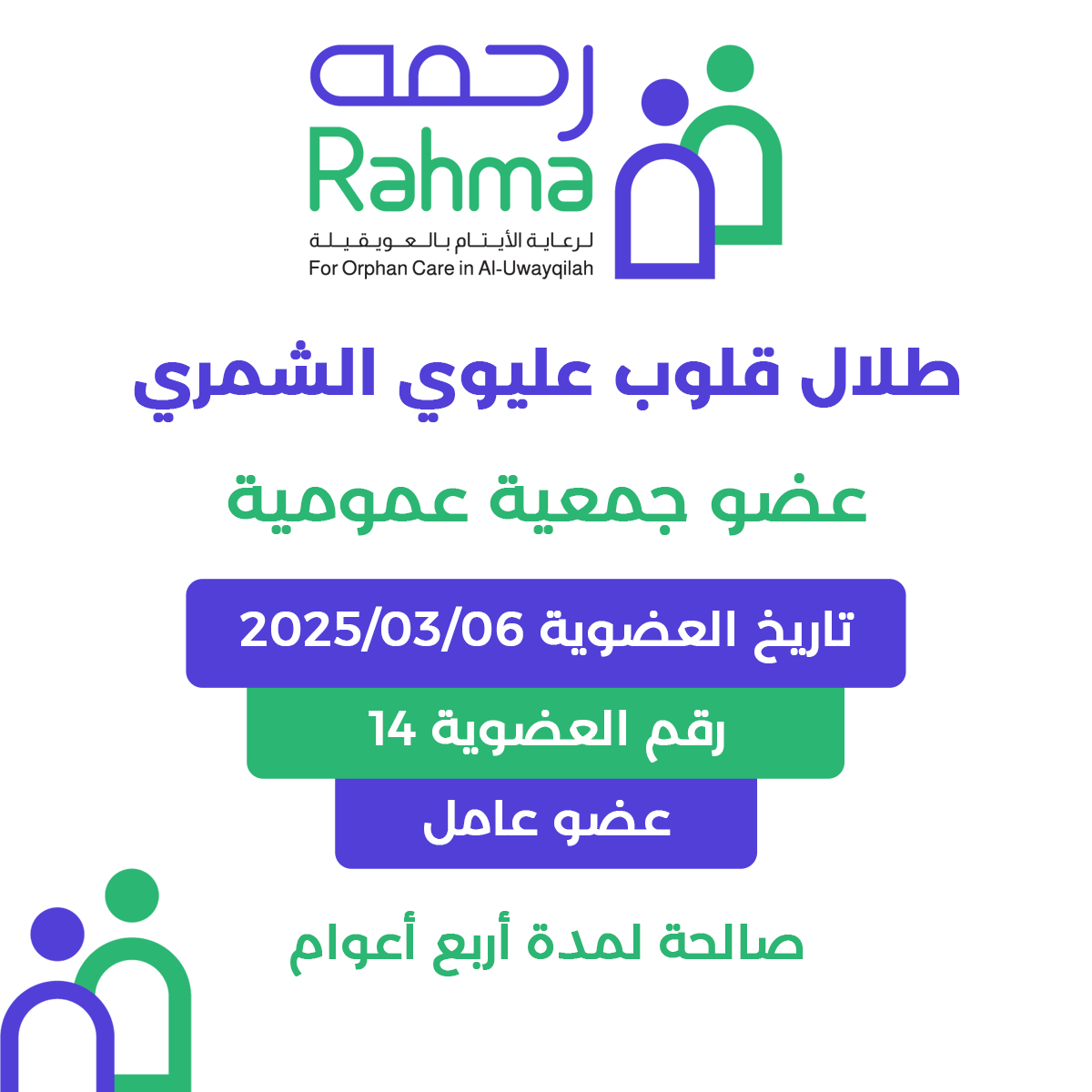 رحمة
Rahma
لرعاية الأيتام بالعويقيلة
For Orphan Care in Al-Uwayqilah

طلال قلوب عليوي الشمري

عضو جمعية عمومية

تاريخ العضوية 2025/03/06

رقم العضوية 14

عضو عامل

صالحة لمدة أربع أعوام